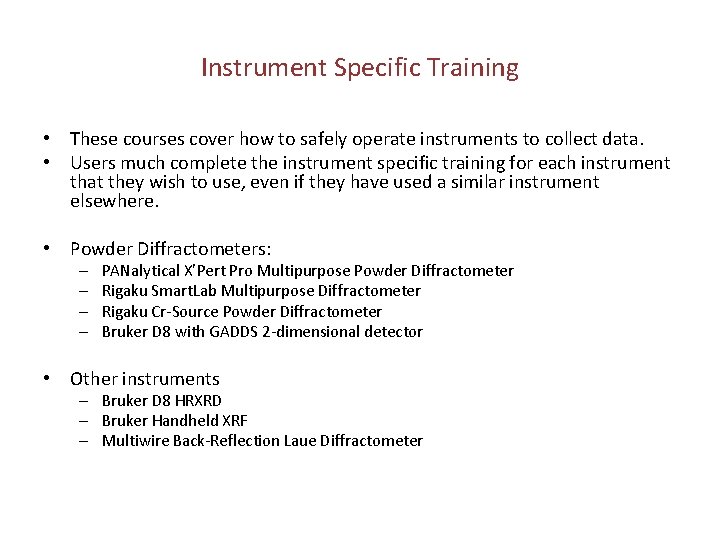 Instrument Specific Training

• These courses cover how to safely operate instruments to collect data.
• Users much complete the instrument specific training for each instrument that they wish to use, even if they have used a similar instrument elsewhere.

• Powder Diffractometers:
– PANalytical X'Pert Pro Multipurpose Powder Diffractometer
– Rigaku SmartLab Multipurpose Diffractometer
– Rigaku Cr-Source Powder Diffractometer
– Bruker D8 with GADDS 2-dimensional detector

• Other instruments
– Bruker D8 HRXRD
– Bruker Handheld XRF
– Multiwire Back-Reflection Laue Diffractometer